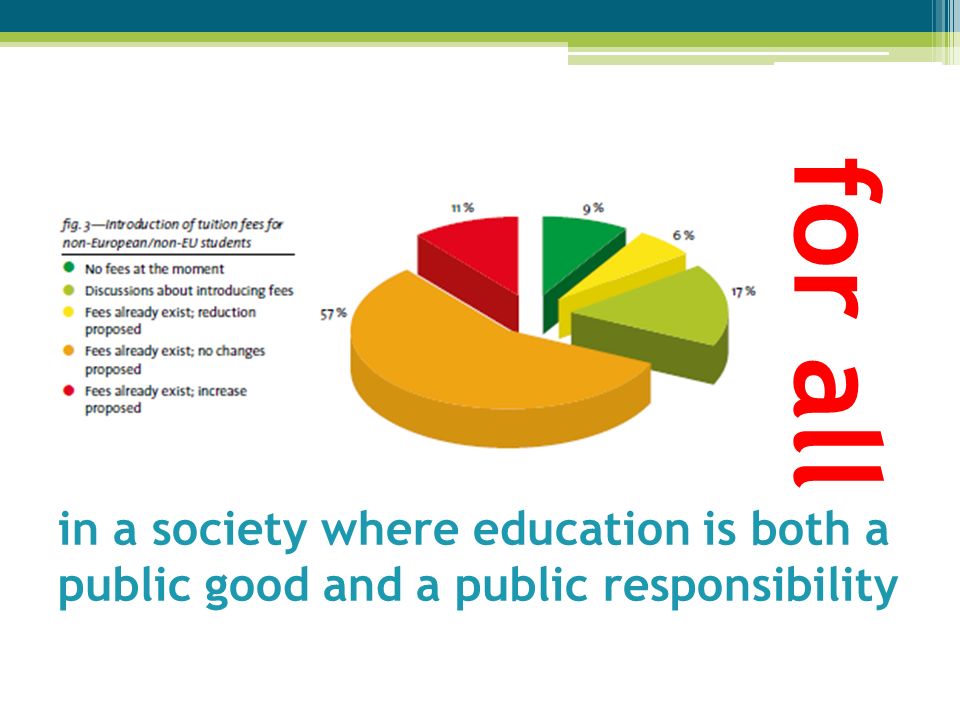 fig. 3—Introduction of tuition fees for non-European/non-EU students

No fees at the moment
Discussions about introducing fees
Fees already exist; reduction proposed
Fees already exist; no changes proposed
Fees already exist; increase proposed

11 %
9 %
6 %
17 %
57 %

for all

in a society where education is both a public good and a public responsibility